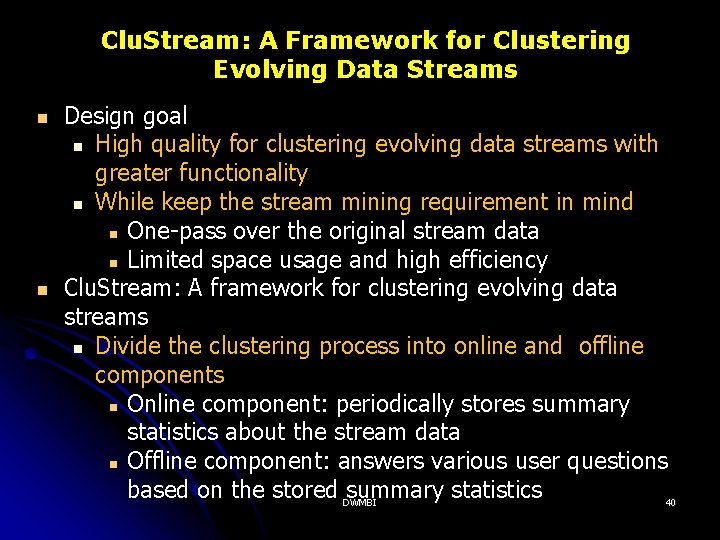 CluStream: A Framework for Clustering Evolving Data Streams

- Design goal
  - High quality for clustering evolving data streams with greater functionality
  - While keep the stream mining requirement in mind
    - One-pass over the original stream data
    - Limited space usage and high efficiency
- CluStream: A framework for clustering evolving data streams
  - Divide the clustering process into online and offline components
    - Online component: periodically stores summary statistics about the stream data
    - Offline component: answers various user questions based on the stored summary statistics

DWMBI

40